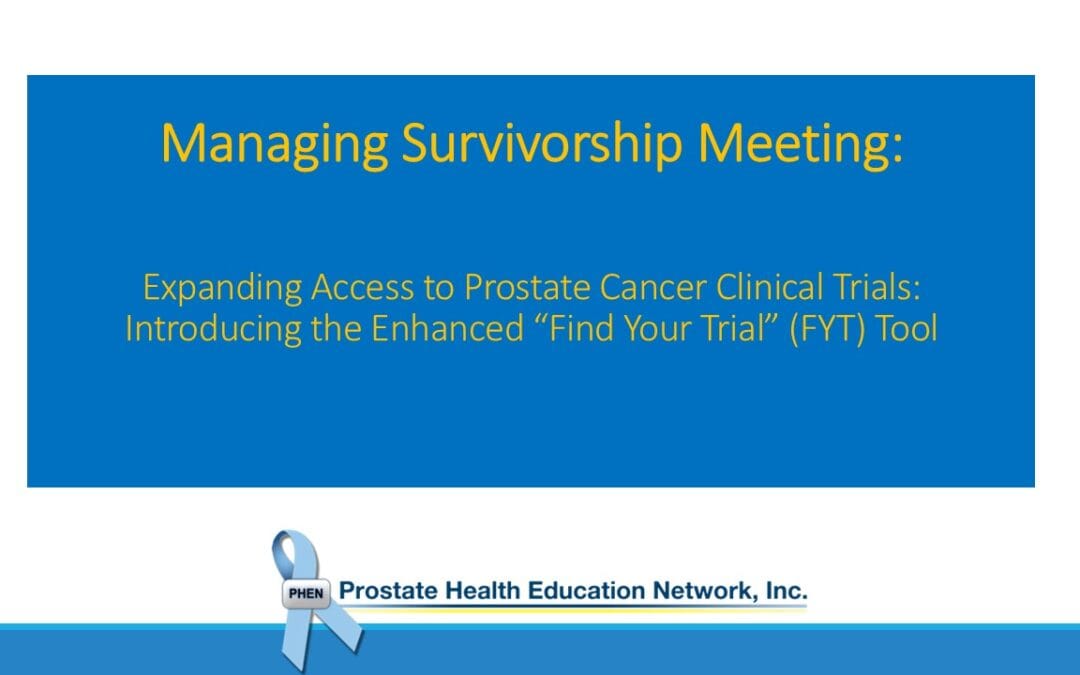 Managing Survivorship Meeting:

Expanding Access to Prostate Cancer Clinical Trials: Introducing the Enhanced “Find Your Trial” (FYT) Tool

PHEN Prostate Health Education Network, Inc.